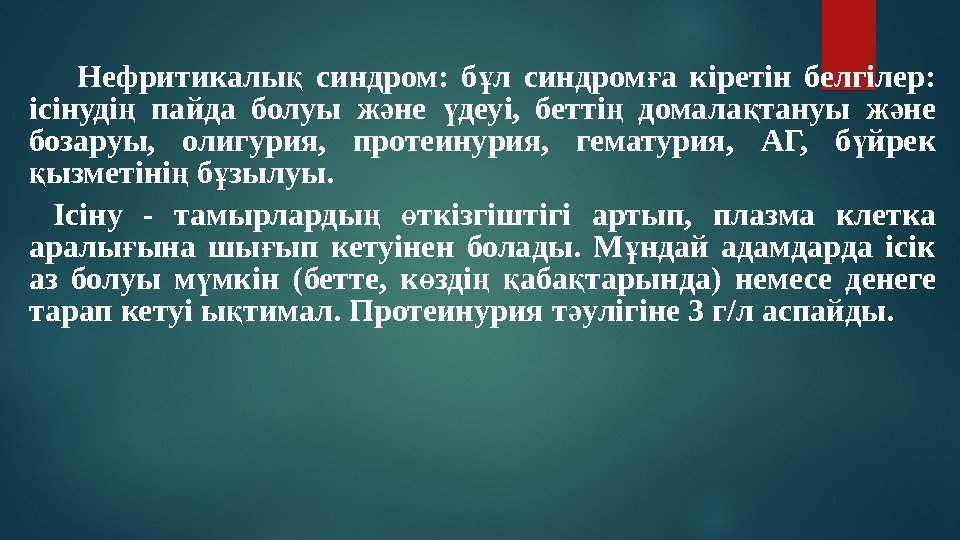 Нефритикалық синдром: бұл синдромға кіретін белгілер: ісінудің пайда болуы және үдеуі, беттің домалақтануы және бозаруы, олигурия, протеинурия, гематурия, АГ, бүйрек қызметінің бұзылуы.

Ісіну - тамырлардың өткізгіштігі артып, плазма клетка аралығына шығып кетуінен болады. Мұндай адамдарда ісік аз болуы мүмкін (бетте, көздің қабақтарында) немесе денеге тарап кетуі ықтимал. Протеинурия тәулігіне 3 г/л аспайды.